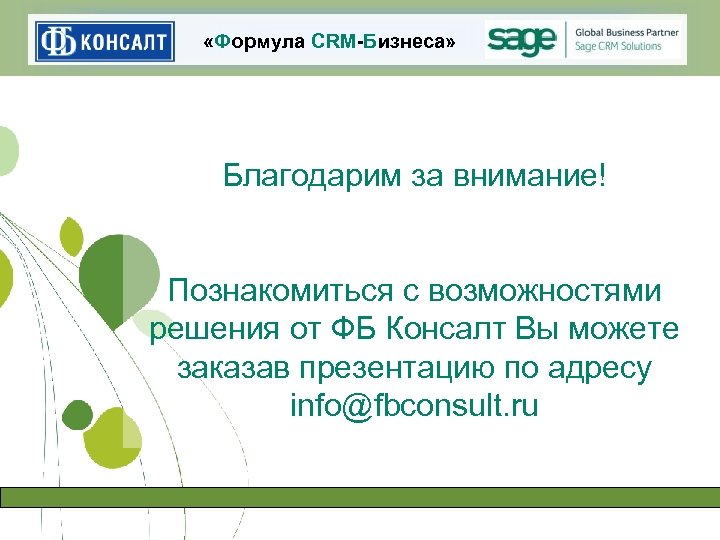 ФБ КОНСАЛТ

«Формула CRM-Бизнеса»

sage Global Business Partner Sage CRM Solutions

Благодарим за внимание!

Познакомиться с возможностями решения от ФБ Консалт Вы можете заказав презентацию по адресу info@fbconsult.ru